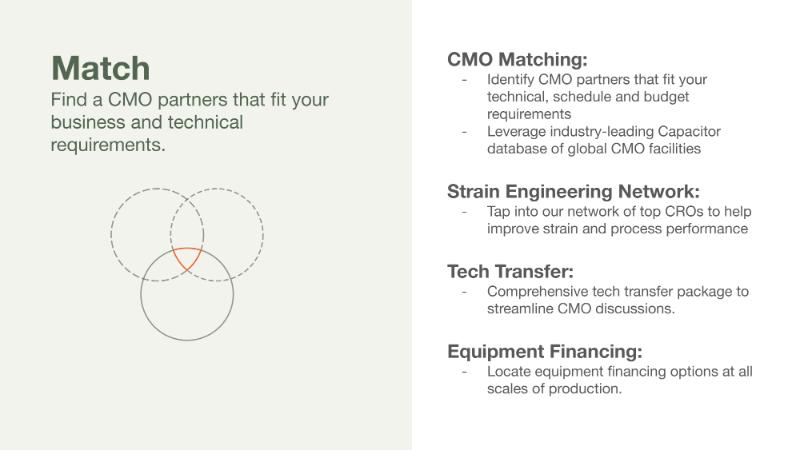 Match
Find a CMO partners that fit your business and technical requirements.

CMO Matching:
- Identify CMO partners that fit your technical, schedule and budget requirements
- Leverage industry-leading Capacitor database of global CMO facilities

Strain Engineering Network:
- Tap into our network of top CROs to help improve strain and process performance

Tech Transfer:
- Comprehensive tech transfer package to streamline CMO discussions.

Equipment Financing:
- Locate equipment financing options at all scales of production.